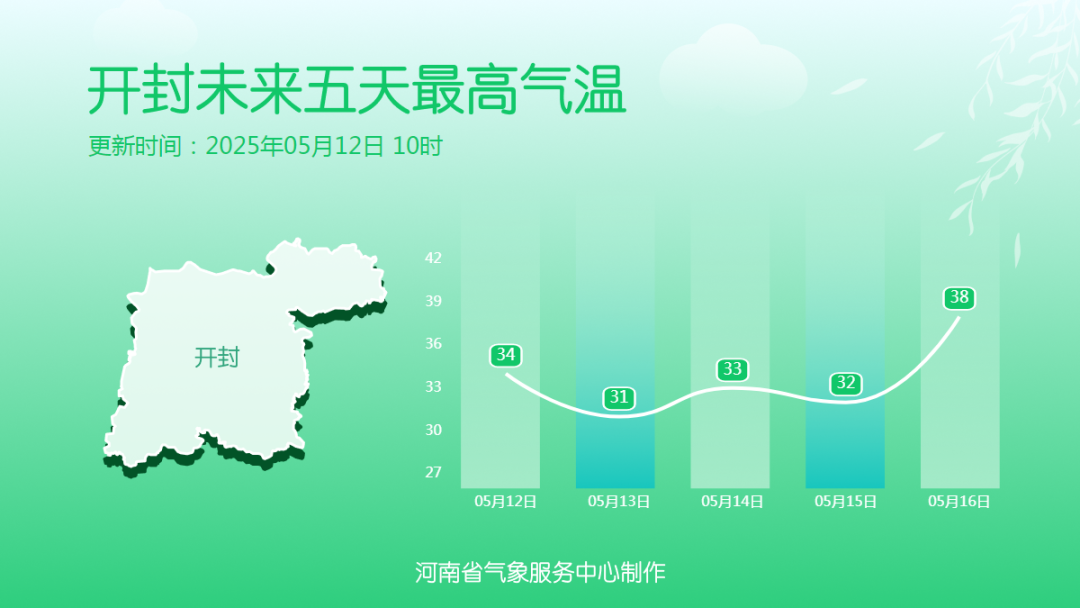 开封未来五天最高气温

更新时间：2025年05月12日 10时

开封

42
39
36
33
30
27

34
31
33
32
38

05月12日
05月13日
05月14日
05月15日
05月16日

河南省气象服务中心制作